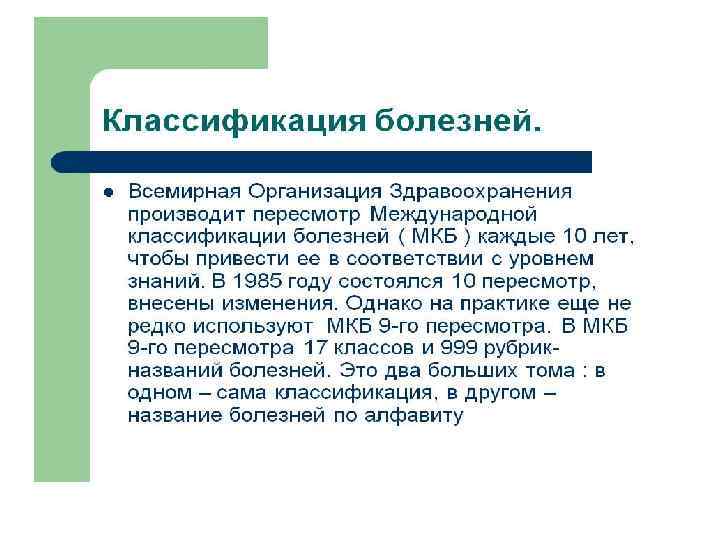 Классификация болезней.

● Всемирная Организация Здравоохранения производит пересмотр Международной классификации болезней ( МКБ ) каждые 10 лет, чтобы привести ее в соответствии с уровнем знаний. В 1985 году состоялся 10 пересмотр, внесены изменения. Однако на практике еще не редко используют МКБ 9-го пересмотра. В МКБ 9-го пересмотра 17 классов и 999 рубрик-названий болезней. Это два больших тома : в одном – сама классификация, в другом – название болезней по алфавиту